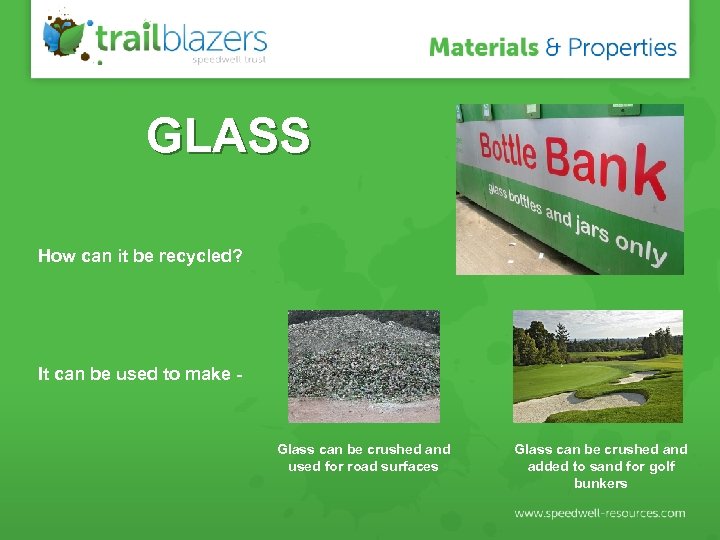 trailblazers
speedwell trust

Materials & Properties

GLASS

Bottle Bank
glass bottles and jars only

How can it be recycled?

It can be used to make -

Glass can be crushed and used for road surfaces

Glass can be crushed and added to sand for golf bunkers

www.speedwell-resources.com